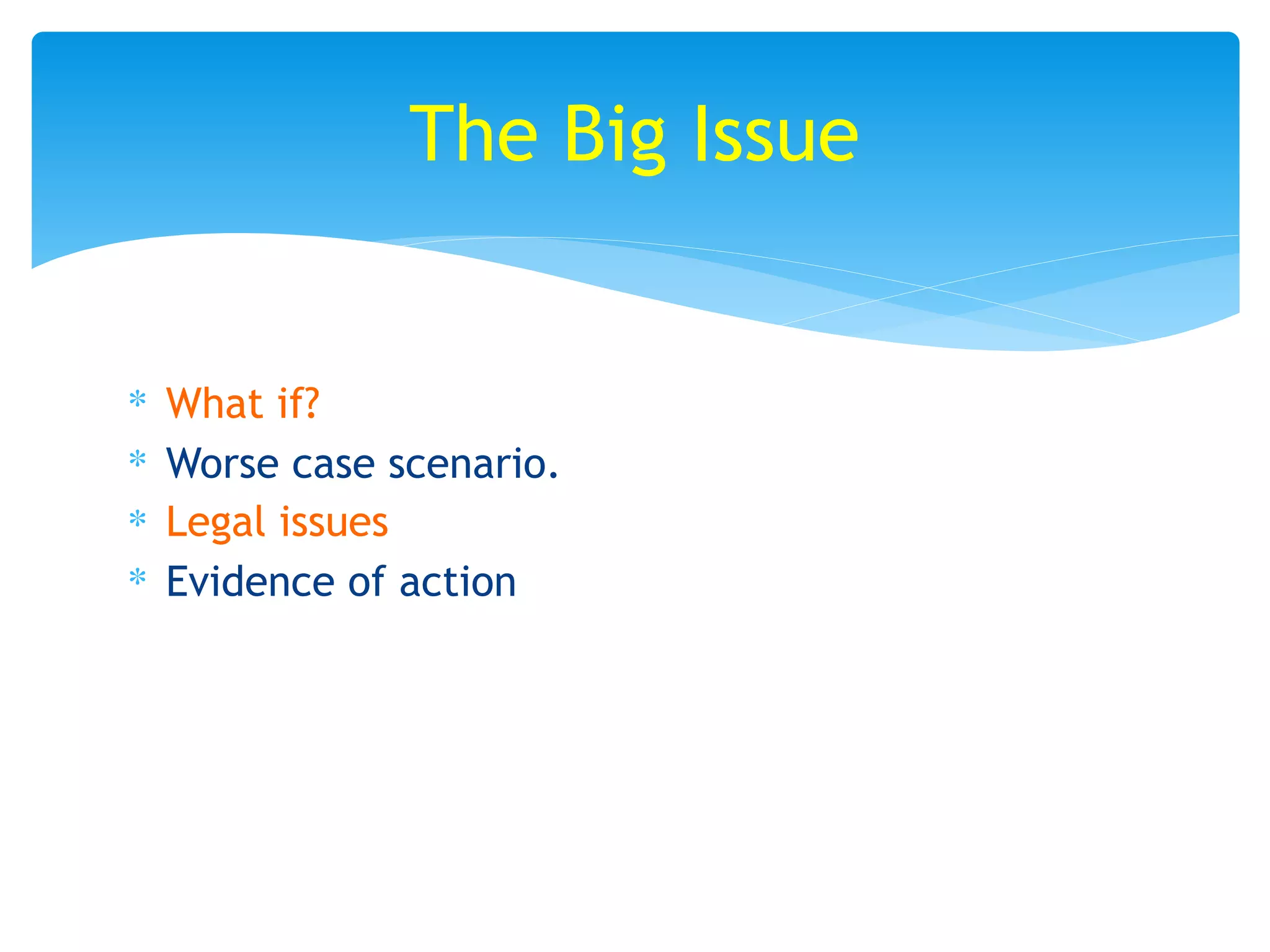 The Big Issue

* What if?
* Worse case scenario.
* Legal issues
* Evidence of action